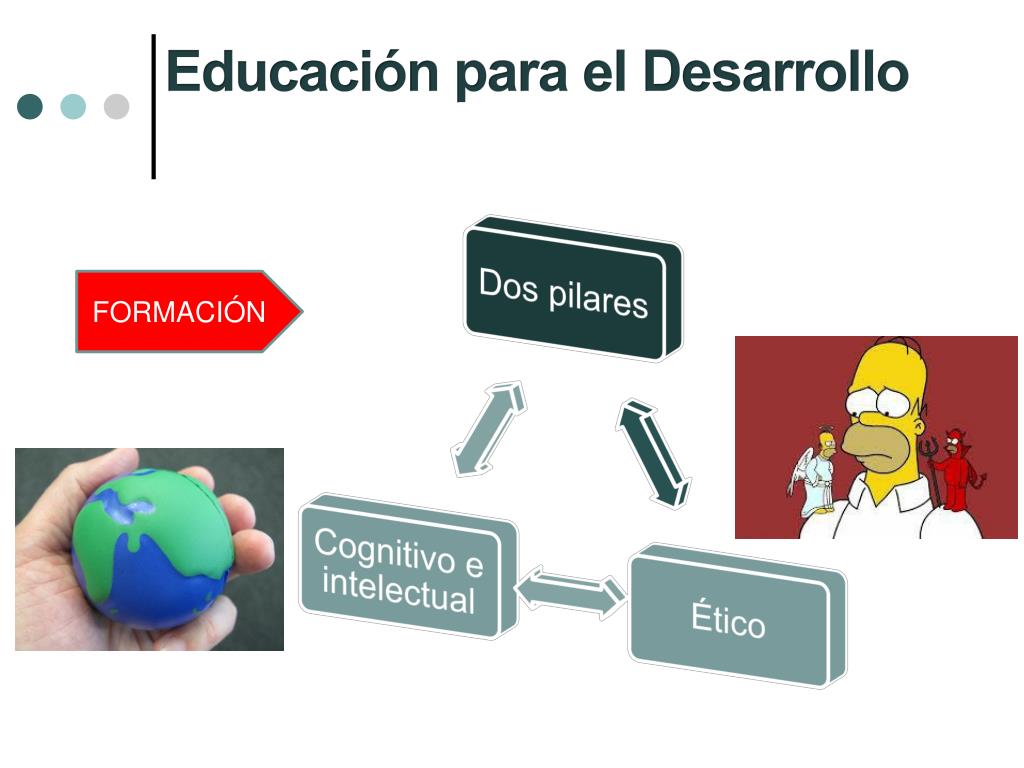 Educación para el Desarrollo

FORMACIÓN

Dos pilares

Cognitivo e intelectual

Ético